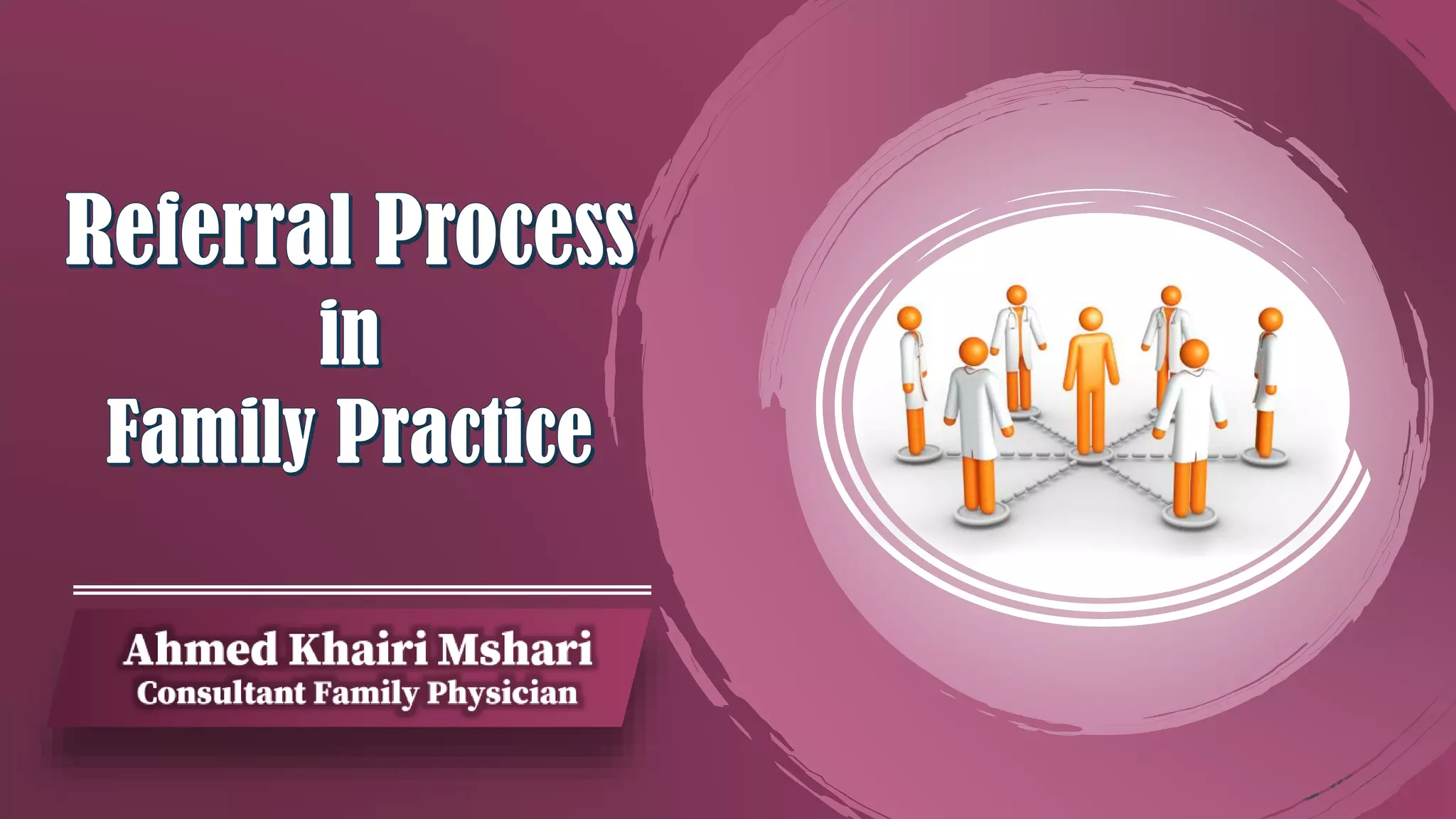 Referral Process
in
Family Practice

Ahmed Khairi Mshari
Consultant Family Physician